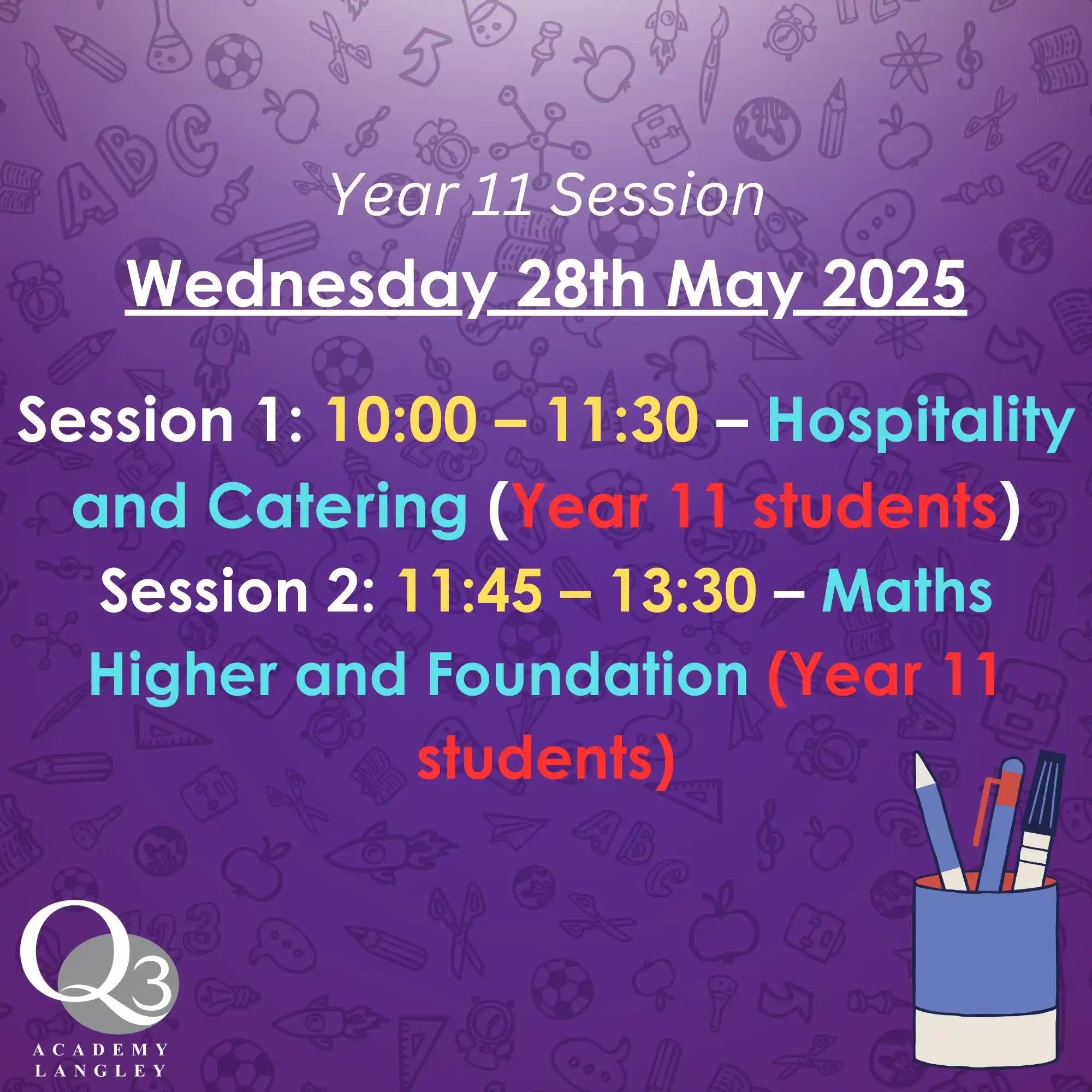 Year 11 Session

Wednesday 28th May 2025

Session 1: 10:00 – 11:30 – Hospitality and Catering (Year 11 students)
Session 2: 11:45 – 13:30 – Maths Higher and Foundation (Year 11 students)

Q3
ACADEMY
LANGLEY